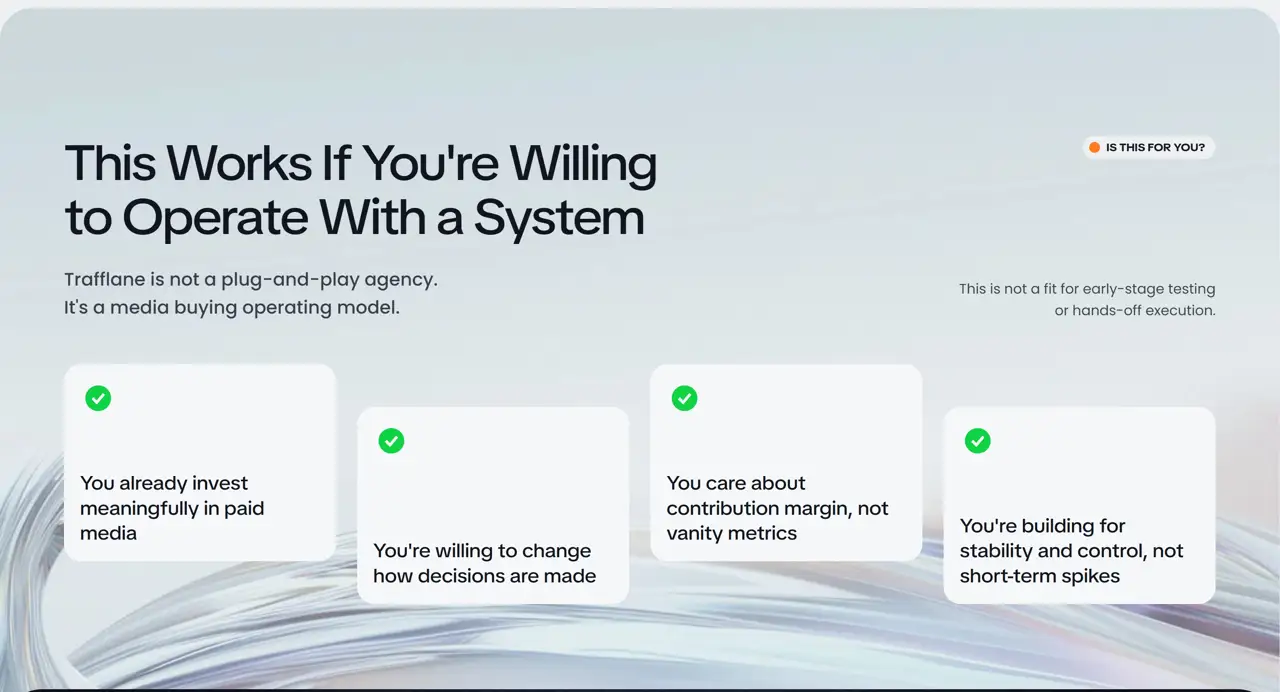 This Works If You're Willing to Operate With a System

IS THIS FOR YOU?

Trafflane is not a plug-and-play agency.
It's a media buying operating model.

This is not a fit for early-stage testing or hands-off execution.

You already invest meaningfully in paid media

You're willing to change how decisions are made

You care about contribution margin, not vanity metrics

You're building for stability and control, not short-term spikes